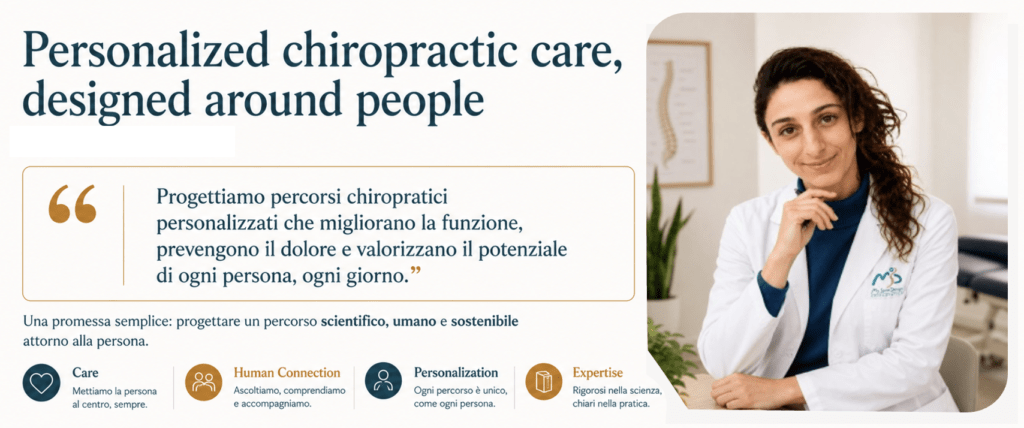 Personalized chiropractic care, designed around people

“

Progettiamo percorsi chiropratici personalizzati che migliorano la funzione, prevengono il dolore e valorizzano il potenziale di ogni persona, ogni giorno.”

Una promessa semplice: progettare un percorso scientifico, umano e sostenibile attorno alla persona.

Care
Mettiamo la persona al centro, sempre.

Human Connection
Ascoltiamo, comprendiamo e accompagniamo.

Personalization
Ogni percorso è unico, come ogni persona.

Expertise
Rigorosi nella scienza, chiari nella pratica.